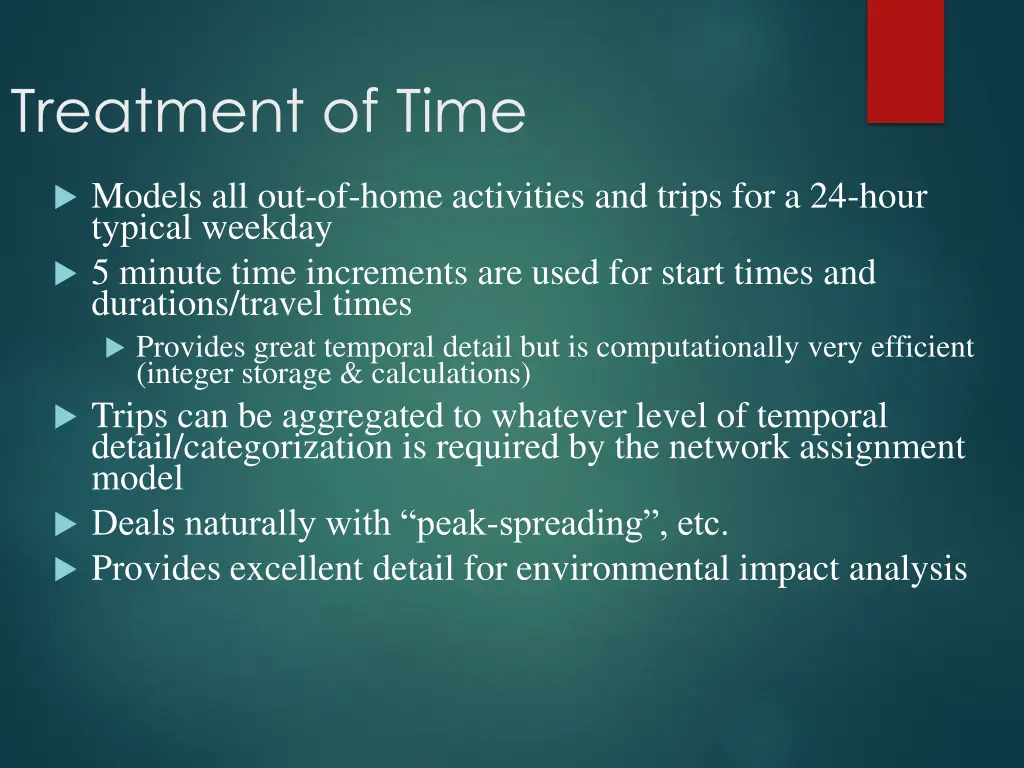 Treatment of Time

Models all out-of-home activities and trips for a 24-hour typical weekday

5 minute time increments are used for start times and durations/travel times

Provides great temporal detail but is computationally very efficient (integer storage & calculations)

Trips can be aggregated to whatever level of temporal detail/categorization is required by the network assignment model

Deals naturally with “peak-spreading”, etc.

Provides excellent detail for environmental impact analysis